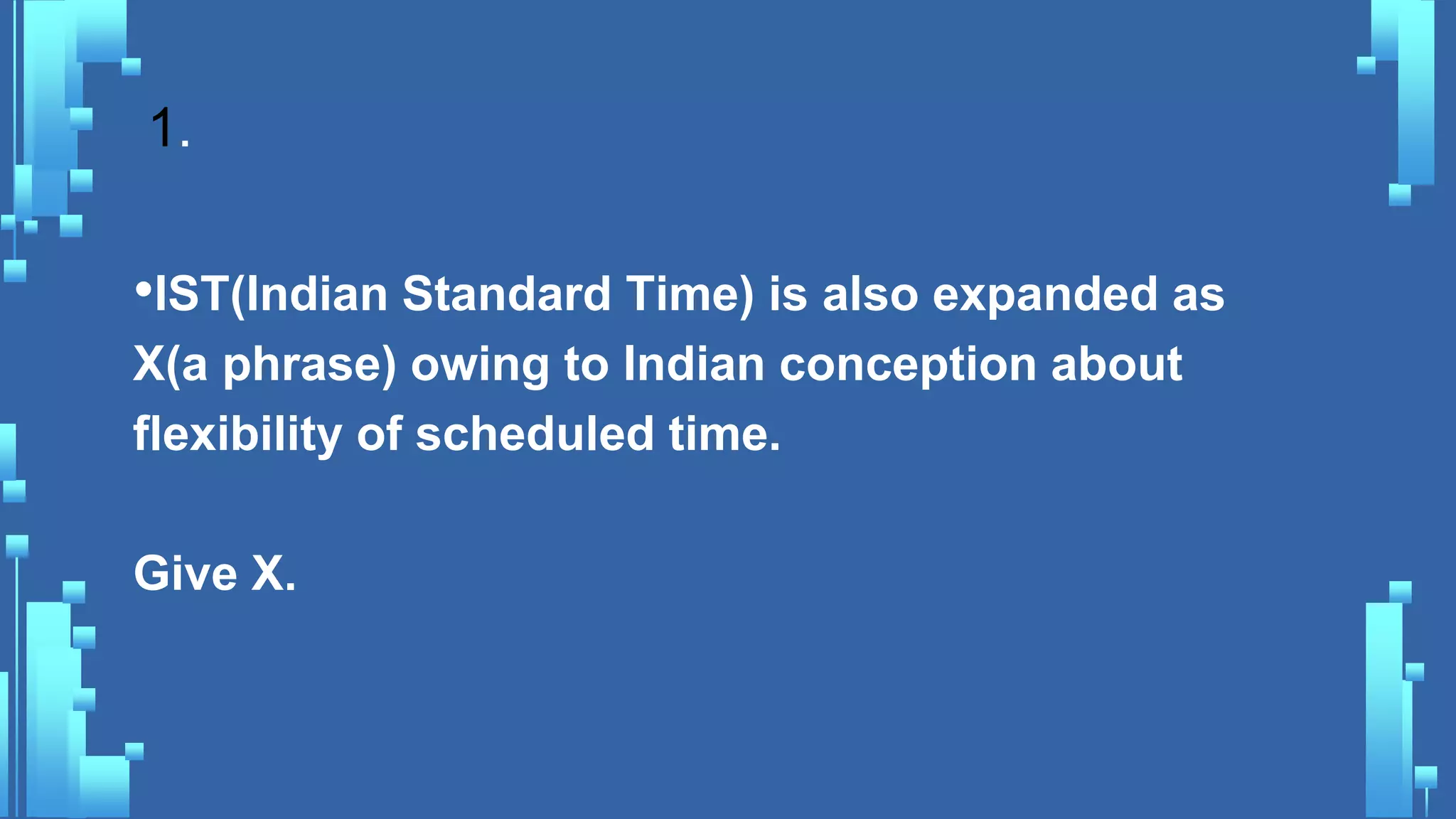 1.

•IST(Indian Standard Time) is also expanded as X(a phrase) owing to Indian conception about flexibility of scheduled time.

Give X.